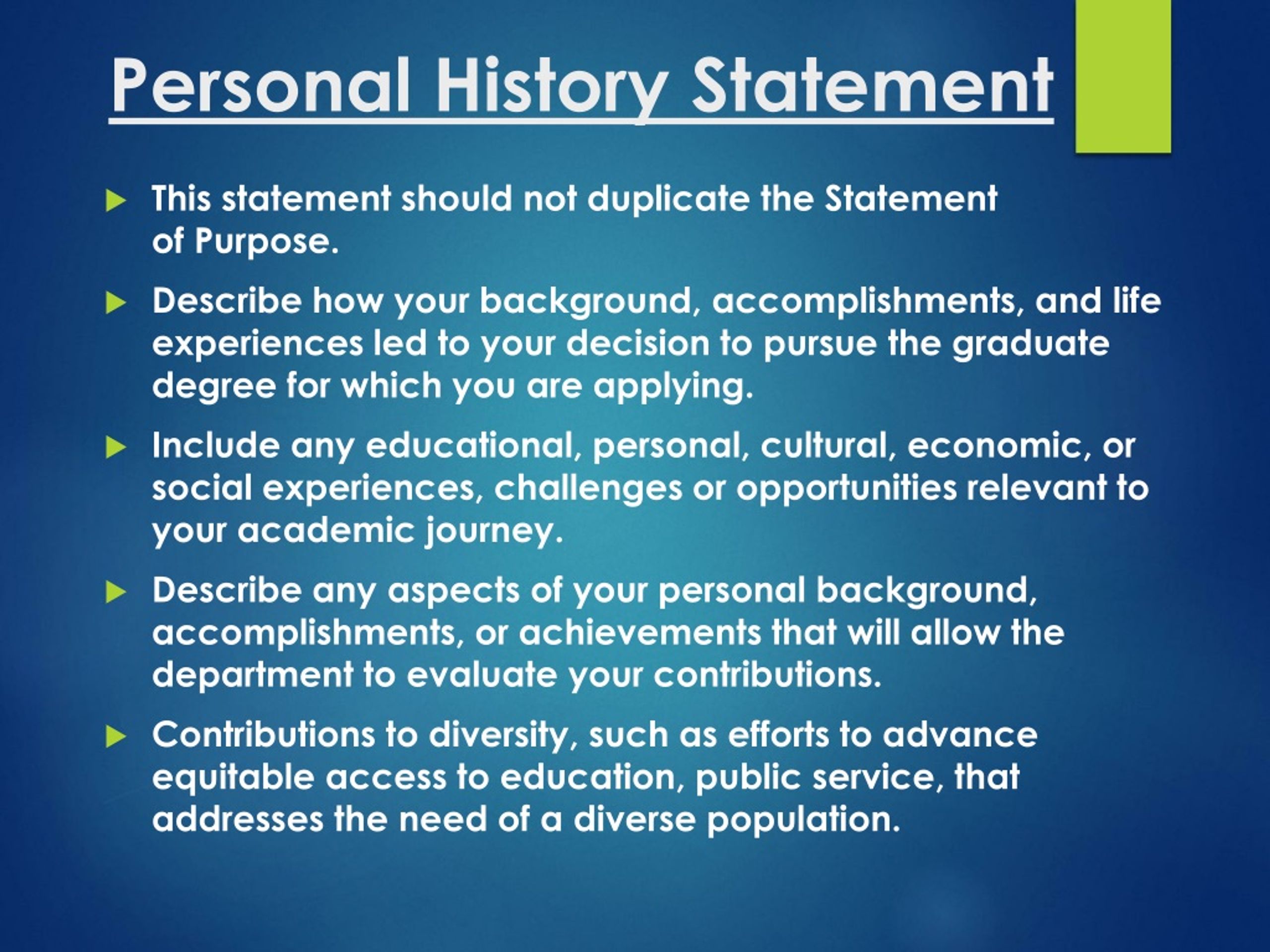 Personal History Statement

This statement should not duplicate the Statement of Purpose.

Describe how your background, accomplishments, and life experiences led to your decision to pursue the graduate degree for which you are applying.

Include any educational, personal, cultural, economic, or social experiences, challenges or opportunities relevant to your academic journey.

Describe any aspects of your personal background, accomplishments, or achievements that will allow the department to evaluate your contributions.

Contributions to diversity, such as efforts to advance equitable access to education, public service, that addresses the need of a diverse population.